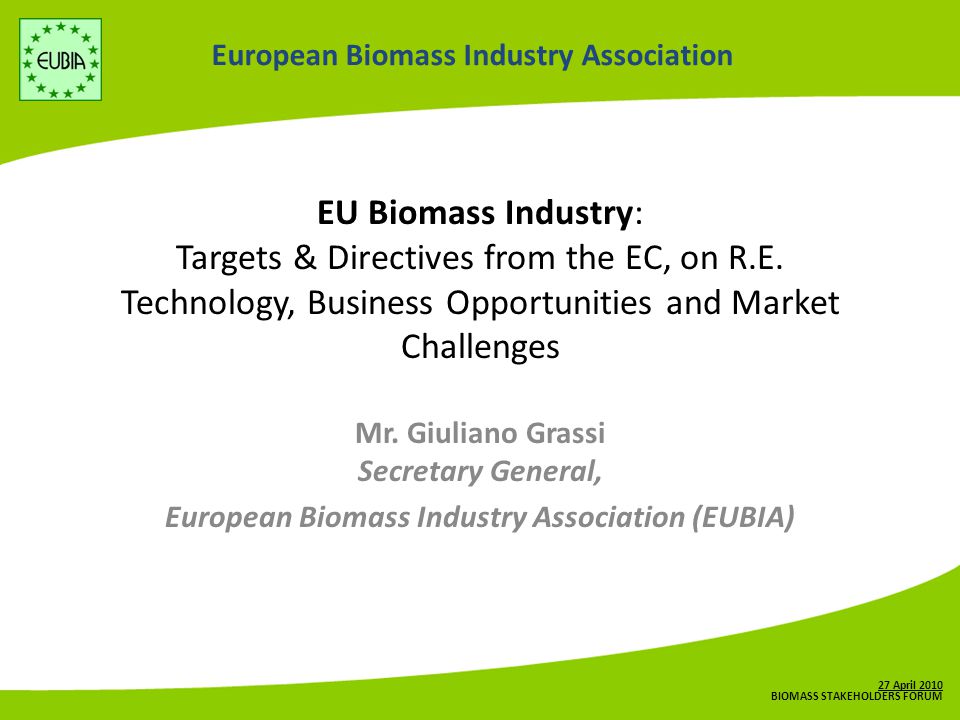 EUBIA

European Biomass Industry Association

EU Biomass Industry:
Targets & Directives from the EC, on R.E. Technology, Business Opportunities and Market Challenges

Mr. Giuliano Grassi
Secretary General,
European Biomass Industry Association (EUBIA)

27 April 2010
BIOMASS STAKEHOLDERS FORUM